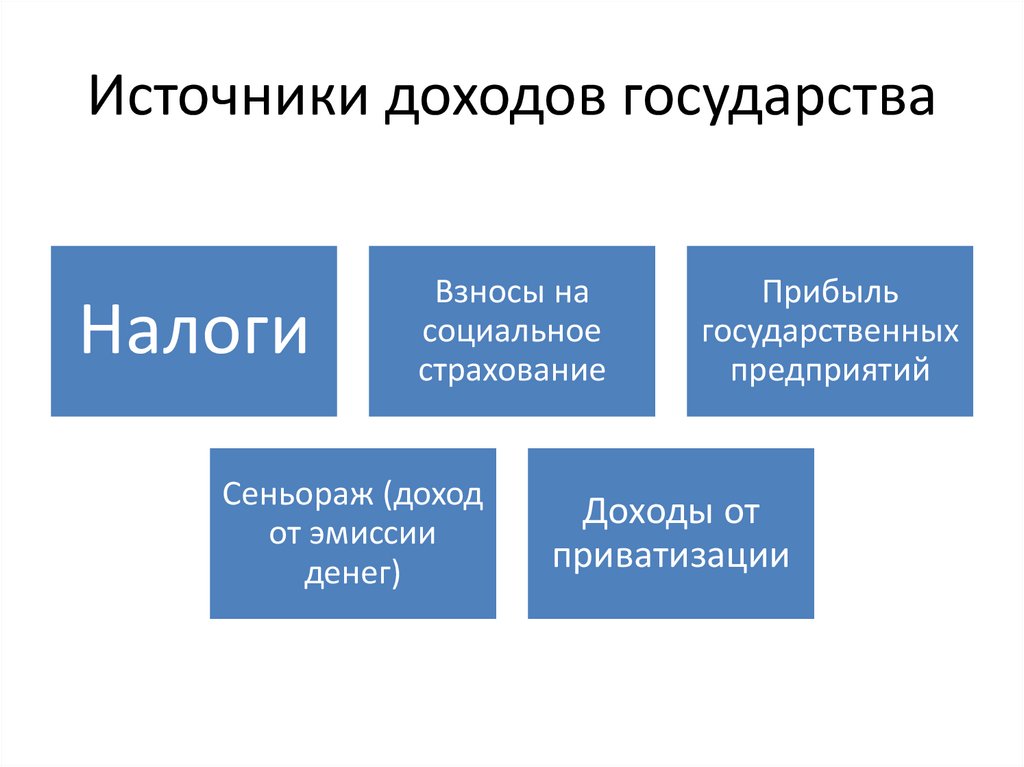 Источники доходов государства

Налоги

Взносы на социальное страхование

Прибыль государственных предприятий

Сеньораж (доход от эмиссии денег)

Доходы от приватизации